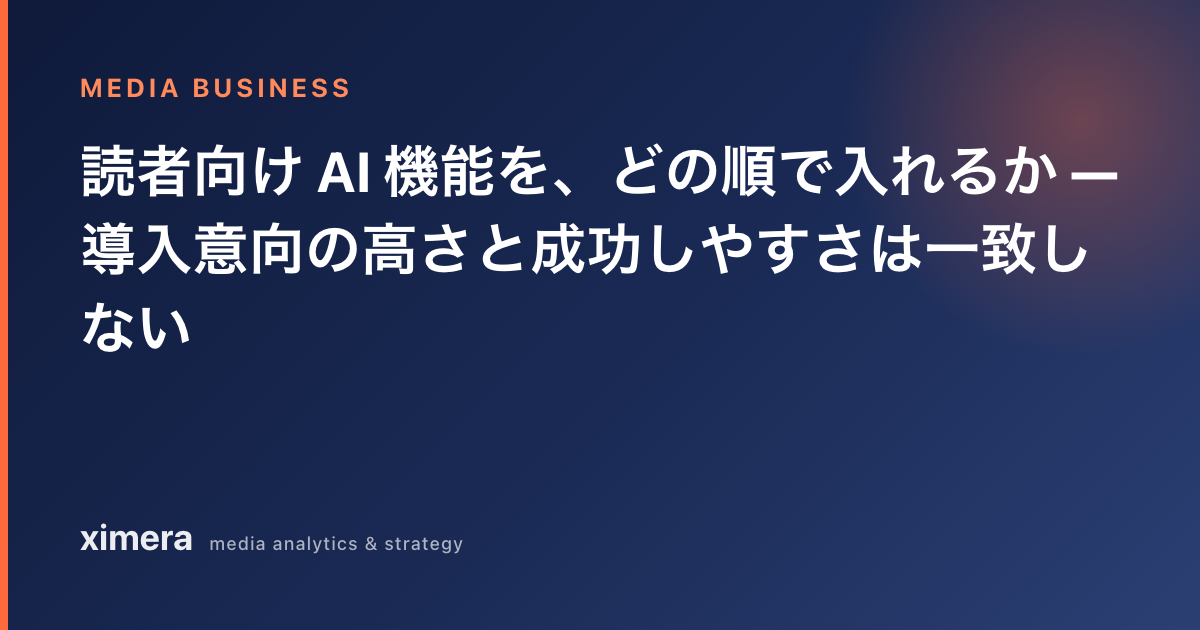 MEDIA BUSINESS

読者向け AI 機能を、どの順で入れるか — 導入意向の高さと成功しやすさは一致しない

ximera media analytics & strategy